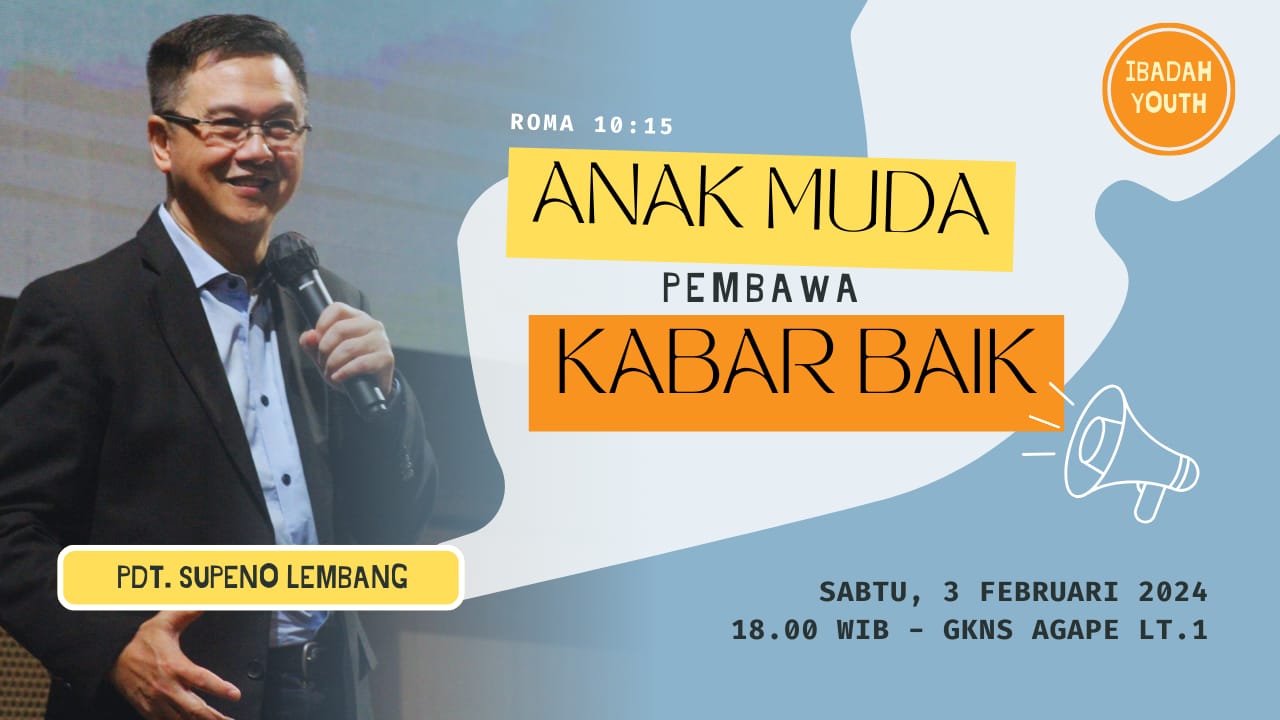 IBADAH YOUTH

ROMA 10:15

ANAK MUDA

PEMBAWA

KABAR BAIK

PDT. SUPENO LEMBANG

SABTU, 3 FEBRUARI 2024
18.00 WIB - GKNS AGAPE LT.1